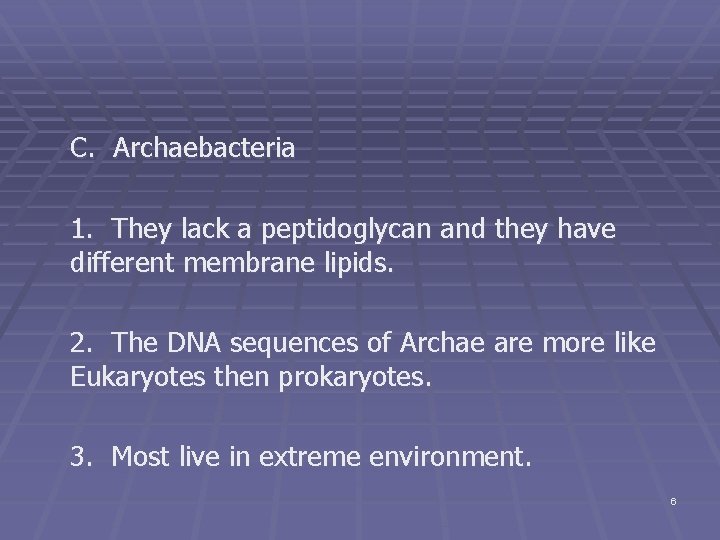 C. Archaebacteria

1. They lack a peptidoglycan and they have different membrane lipids.

2. The DNA sequences of Archae are more like Eukaryotes then prokaryotes.

3. Most live in extreme environment.

6